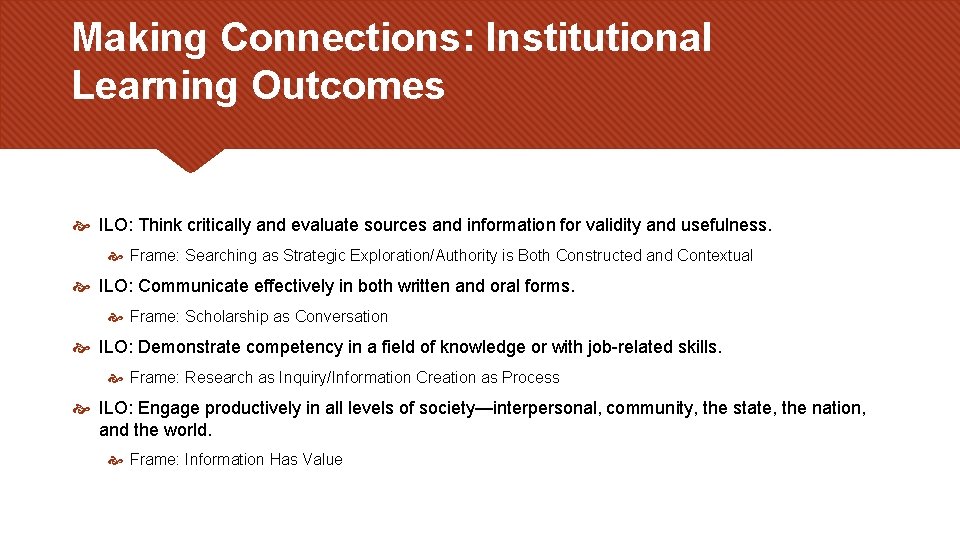 Making Connections: Institutional Learning Outcomes

ILO: Think critically and evaluate sources and information for validity and usefulness.

Frame: Searching as Strategic Exploration/Authority is Both Constructed and Contextual

ILO: Communicate effectively in both written and oral forms.

Frame: Scholarship as Conversation

ILO: Demonstrate competency in a field of knowledge or with job-related skills.

Frame: Research as Inquiry/Information Creation as Process

ILO: Engage productively in all levels of society—interpersonal, community, the state, the nation, and the world.

Frame: Information Has Value